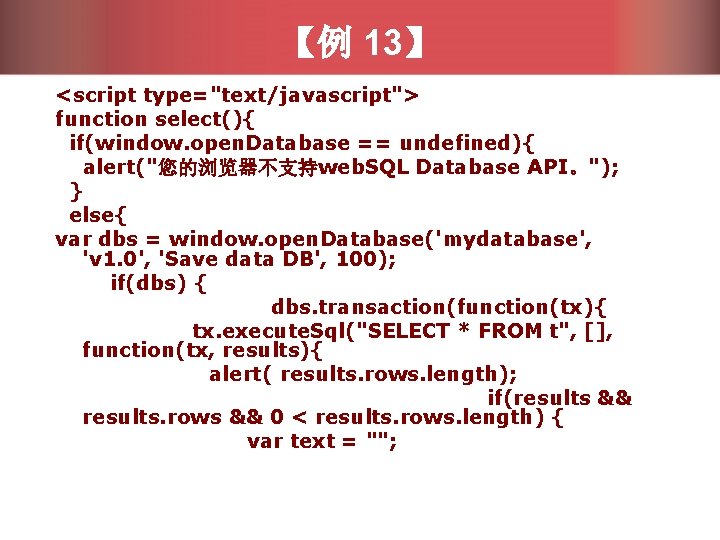 【例 13】

<script type="text/javascript">
function select(){
 if(window.openDatabase == undefined){
  alert("您的浏览器不支持webSQL Database API。");
 }
 else{
var dbs = window.openDatabase('mydatabase', 'v1.0', 'Save data DB', 100);
   if(dbs) {
      dbs.transaction(function(tx){
     tx.executeSql("SELECT * FROM t", [], function(tx, results){
      alert( results.rows.length);
        if(results && results.rows && 0 < results.rows.length) {
       var text = "";